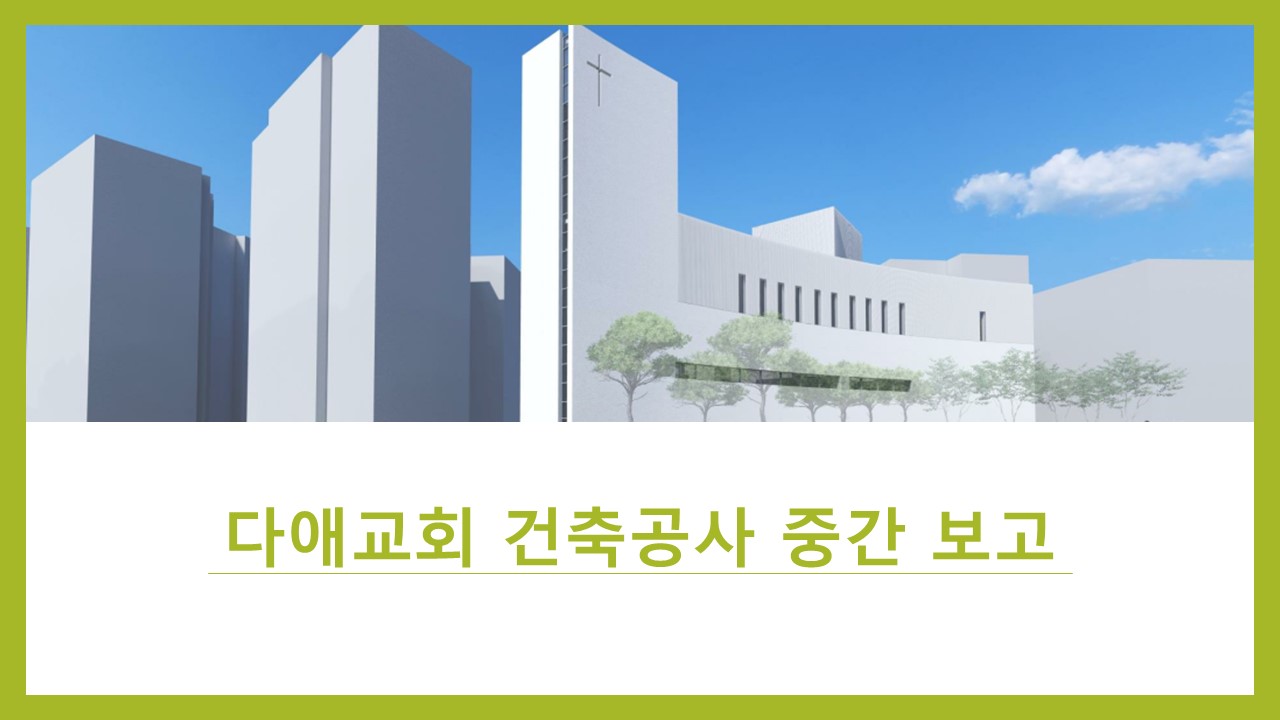 다애교회 건축공사 중간 보고